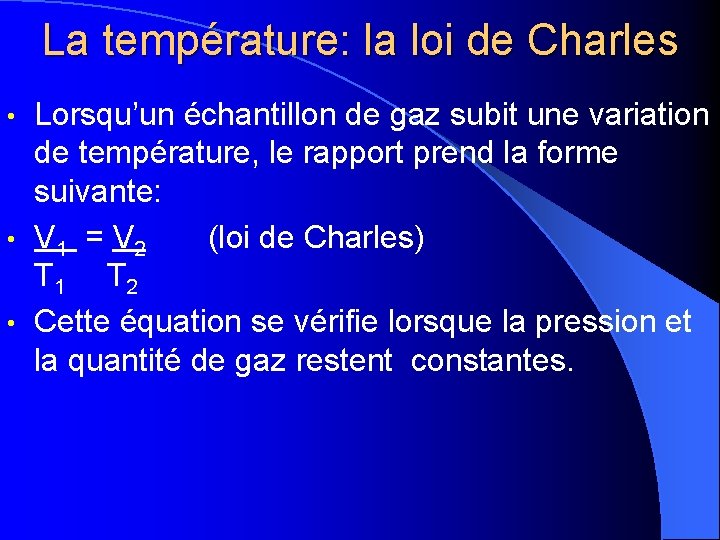 La température: la loi de Charles

• Lorsqu'un échantillon de gaz subit une variation de température, le rapport prend la forme suivante:

• $\frac{V_1}{T_1} = \frac{V_2}{T_2}$ (loi de Charles)

• Cette équation se vérifie lorsque la pression et la quantité de gaz restent constantes.